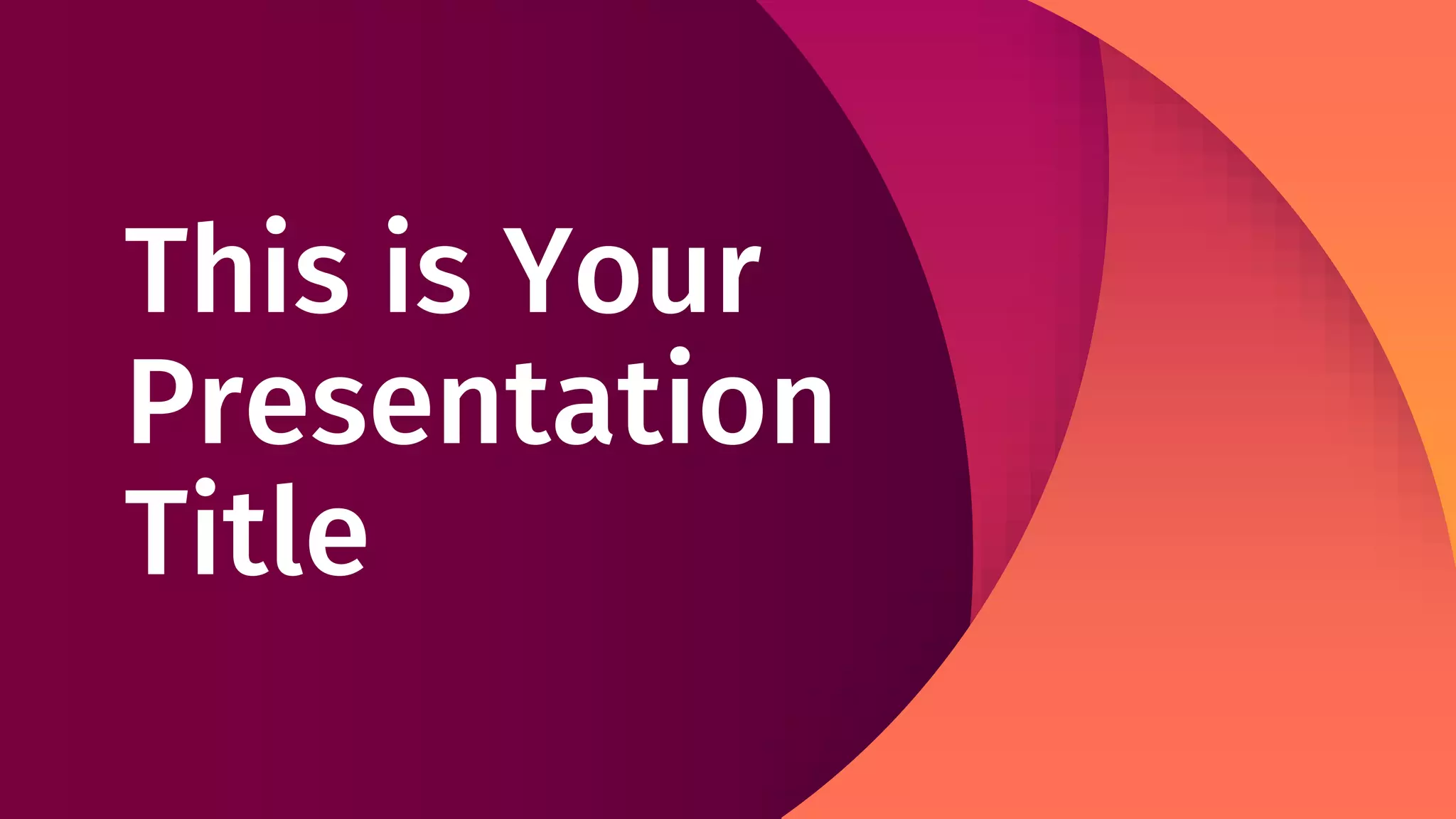 This is Your Presentation Title